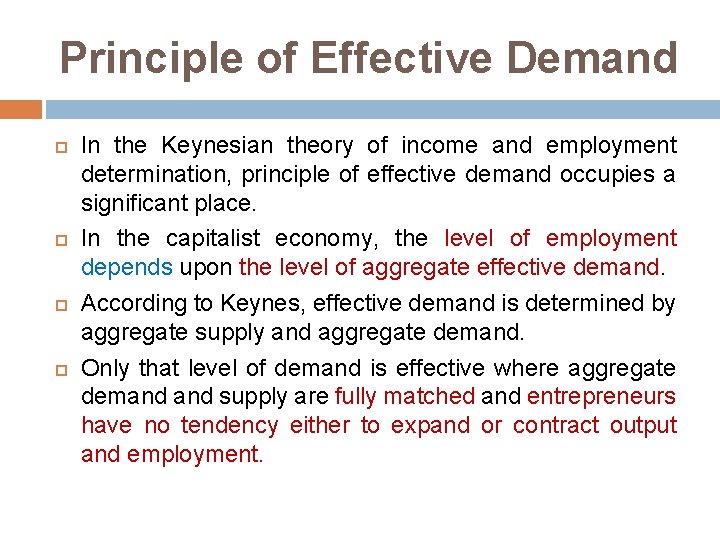 Principle of Effective Demand

In the Keynesian theory of income and employment determination, principle of effective demand occupies a significant place.

In the capitalist economy, the level of employment depends upon the level of aggregate effective demand.

According to Keynes, effective demand is determined by aggregate supply and aggregate demand.

Only that level of demand is effective where aggregate demand and supply are fully matched and entrepreneurs have no tendency either to expand or contract output and employment.